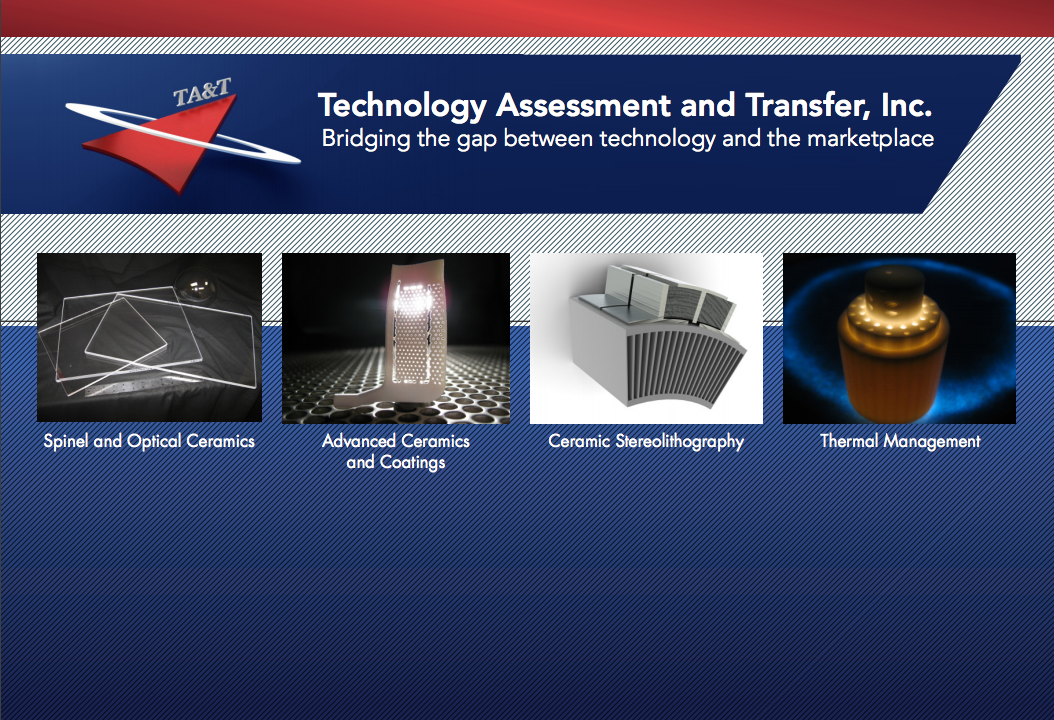 TA&T

Technology Assessment and Transfer, Inc.
Bridging the gap between technology and the marketplace

Spinel and Optical Ceramics

Advanced Ceramics and Coatings

Ceramic Stereolithography

Thermal Management